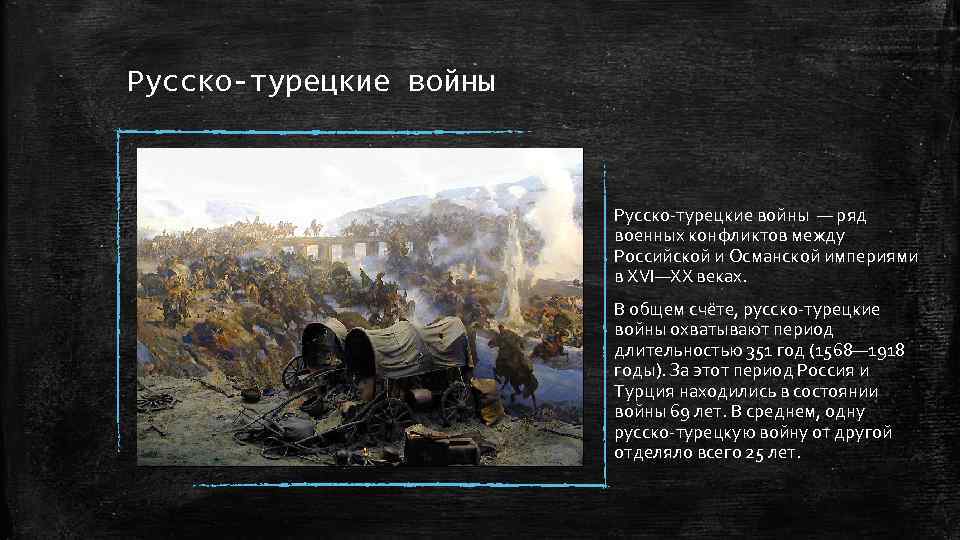 Русско-турецкие войны

Русско-турецкие войны — ряд военных конфликтов между Российской и Османской империями в XVI—XX веках.

В общем счёте, русско-турецкие войны охватывают период длительностью 351 год (1568—1918 годы). За этот период Россия и Турция находились в состоянии войны 69 лет. В среднем, одну русско-турецкую войну от другой отделяло всего 25 лет.